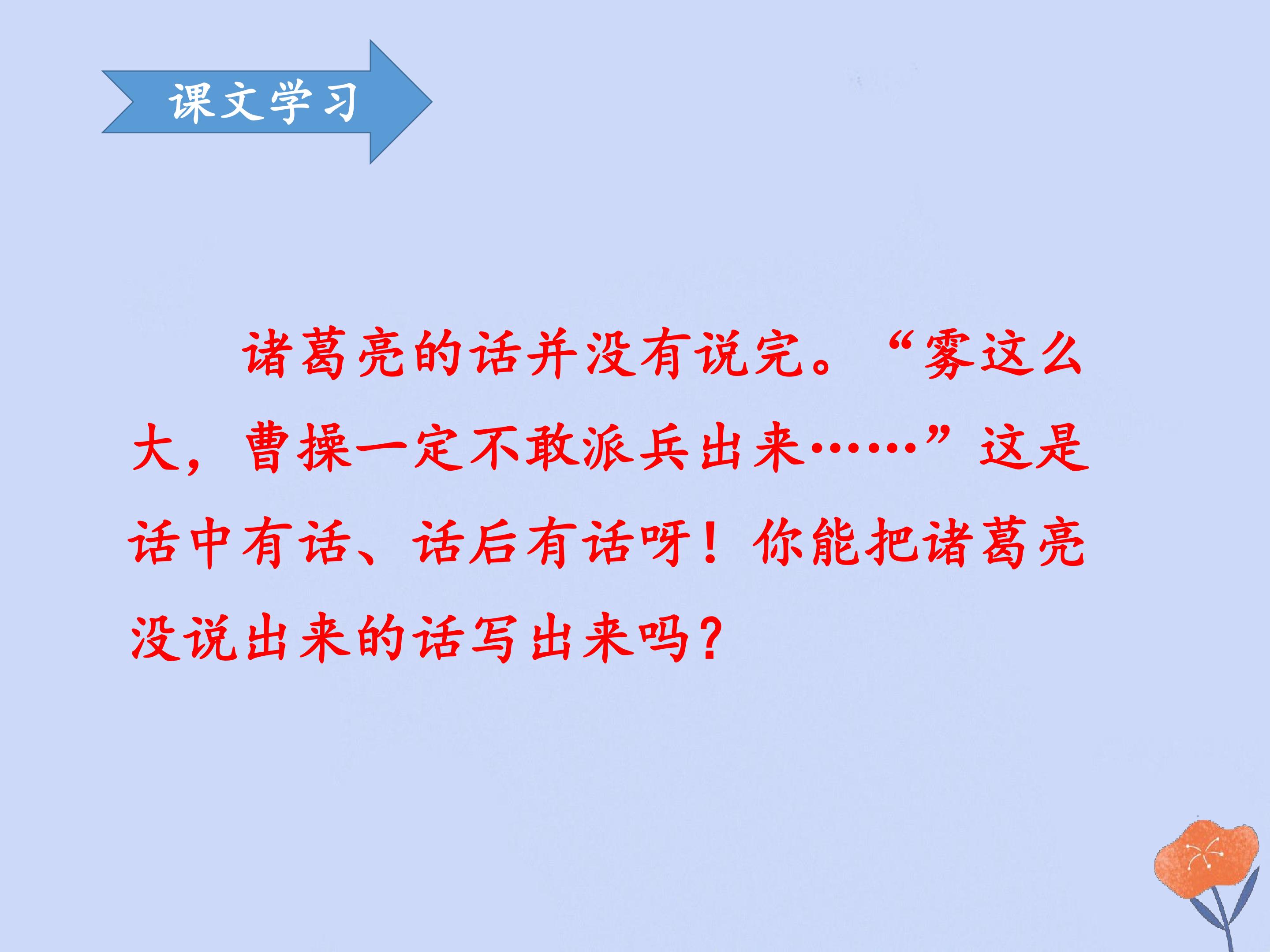 课文学习

诸葛亮的话并没有说完。“雾这么大，曹操一定不敢派兵出来……”这是话中有话、话后有话呀！你能把诸葛亮没说出来的话写出来吗？